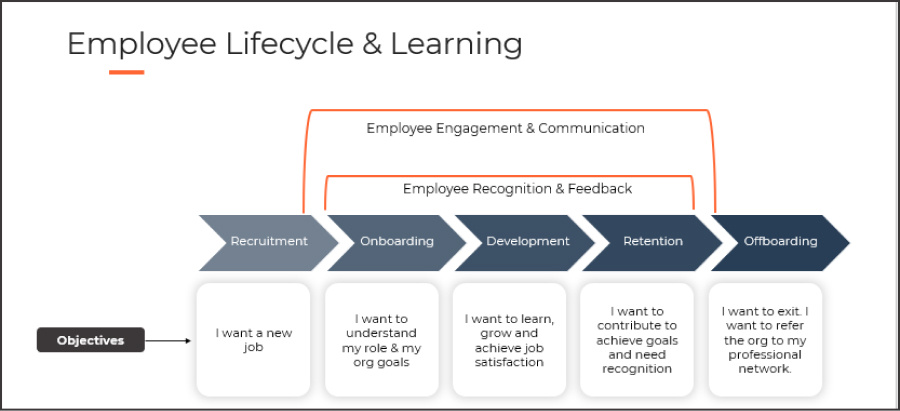 Employee Lifecycle & Learning

Employee Engagement & Communication

Employee Recognition & Feedback

Recruitment

Onboarding

Development

Retention

Offboarding

Objectives

I want a new job

I want to understand my role & my org goals

I want to learn, grow and achieve job satisfaction

I want to contribute to achieve goals and need recognition

I want to exit. I want to refer the org to my professional network.